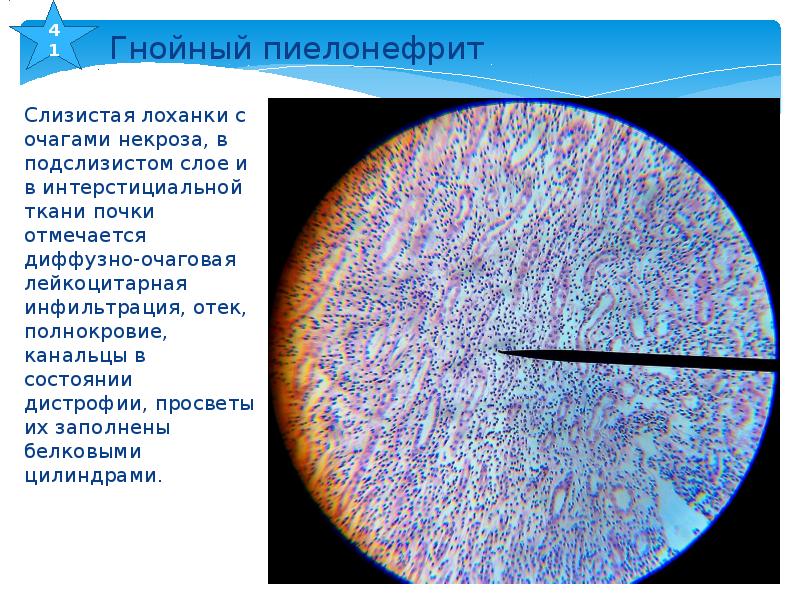 41

Гнойный пиелонефрит

Слизистая лоханки с очагами некроза, в подслизистом слое и в интерстициальной ткани почки отмечается диффузно-очаговая лейкоцитарная инфильтрация, отек, полнокровие, канальцы в состоянии дистрофии, просветы их заполнены белковыми цилиндрами.